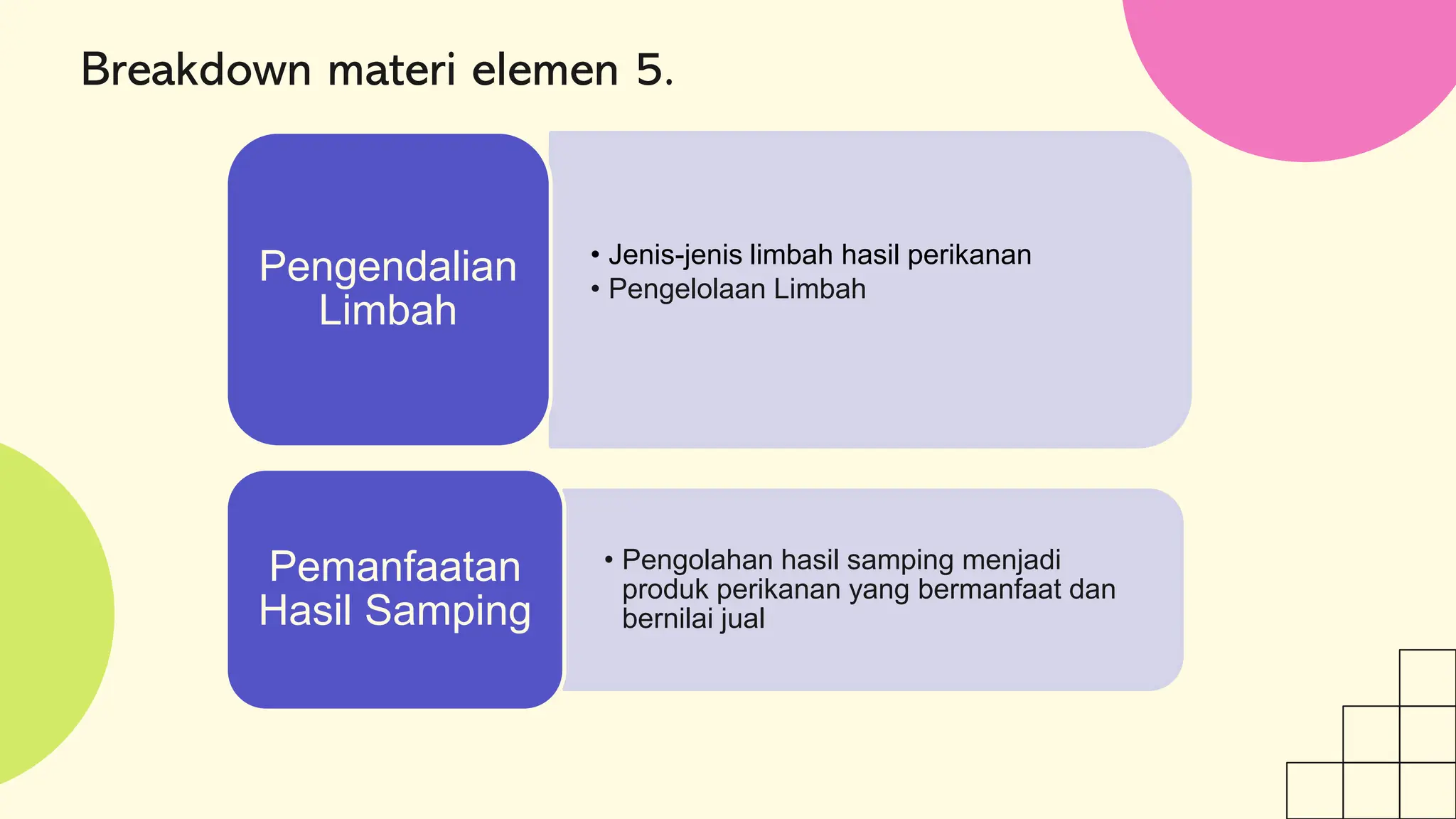 Breakdown materi elemen 5.

Pengendalian Limbah

• Jenis-jenis limbah hasil perikanan
• Pengelolaan Limbah

Pemanfaatan Hasil Samping

• Pengolahan hasil samping menjadi produk perikanan yang bermanfaat dan bernilai jual